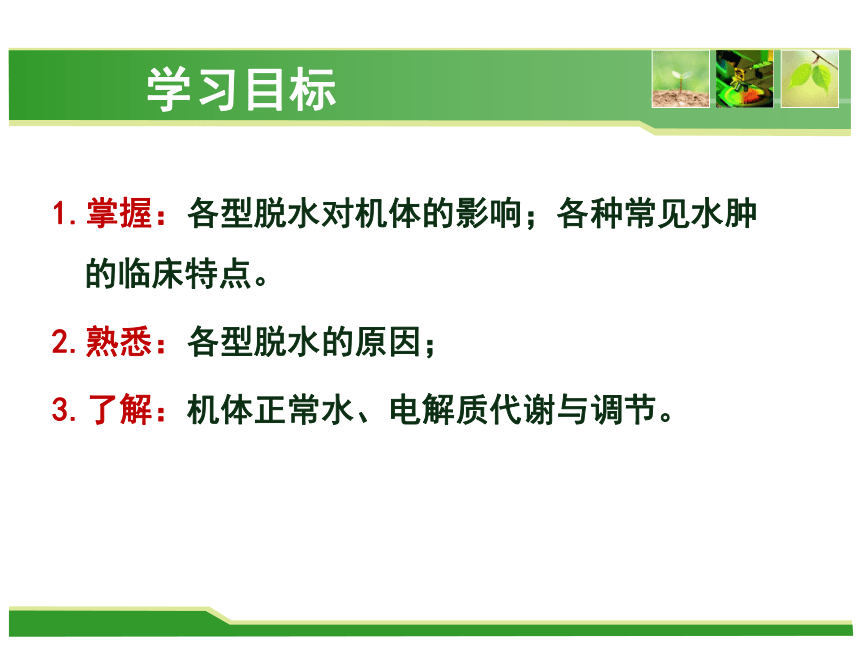 学习目标

1. 掌握：各型脱水对机体的影响；各种常见水肿的临床特点。

2. 熟悉：各型脱水的原因；

3. 了解：机体正常水、电解质代谢与调节。